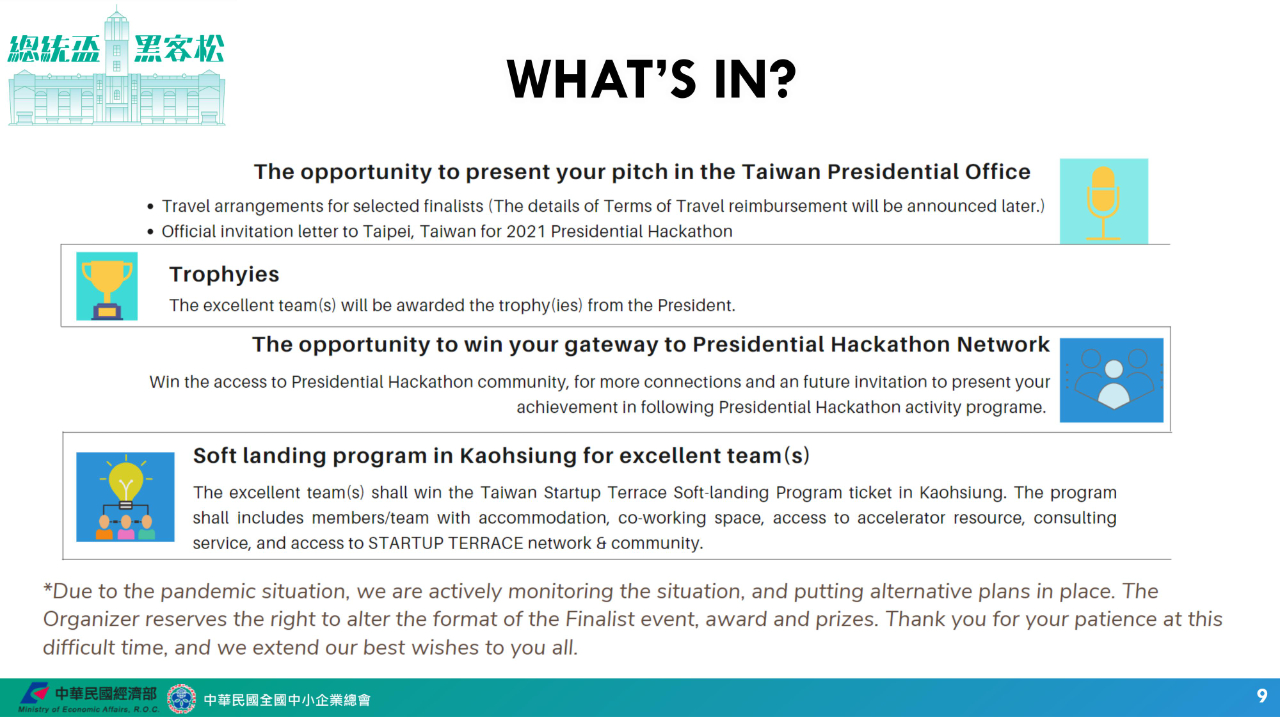 總統盃 黑客松

WHAT'S IN?

The opportunity to present your pitch in the Taiwan Presidential Office

• Travel arrangements for selected finalists (The details of Terms of Travel reimbursement will be announced later.)
• Official invitation letter to Taipei, Taiwan for 2021 Presidential Hackathon

Trophyies
The excellent team(s) will be awarded the trophy(ies) from the President.

The opportunity to win your gateway to Presidential Hackathon Network
Win the access to Presidential Hackathon community, for more connections and an future invitation to present your achievement in following Presidential Hackathon activity programe.

Soft landing program in Kaohsiung for excellent team(s)
The excellent team(s) shall win the Taiwan Startup Terrace Soft-landing Program ticket in Kaohsiung. The program shall includes members/team with accommodation, co-working space, access to accelerator resource, consulting service, and access to STARTUP TERRACE network & community.

*Due to the pandemic situation, we are actively monitoring the situation, and putting alternative plans in place. The Organizer reserves the right to alter the format of the Finalist event, award and prizes. Thank you for your patience at this difficult time, and we extend our best wishes to you all.

中華民國經濟部 Ministry of Economic Affairs, R.O.C. 中華民國全國中小企業總會 9